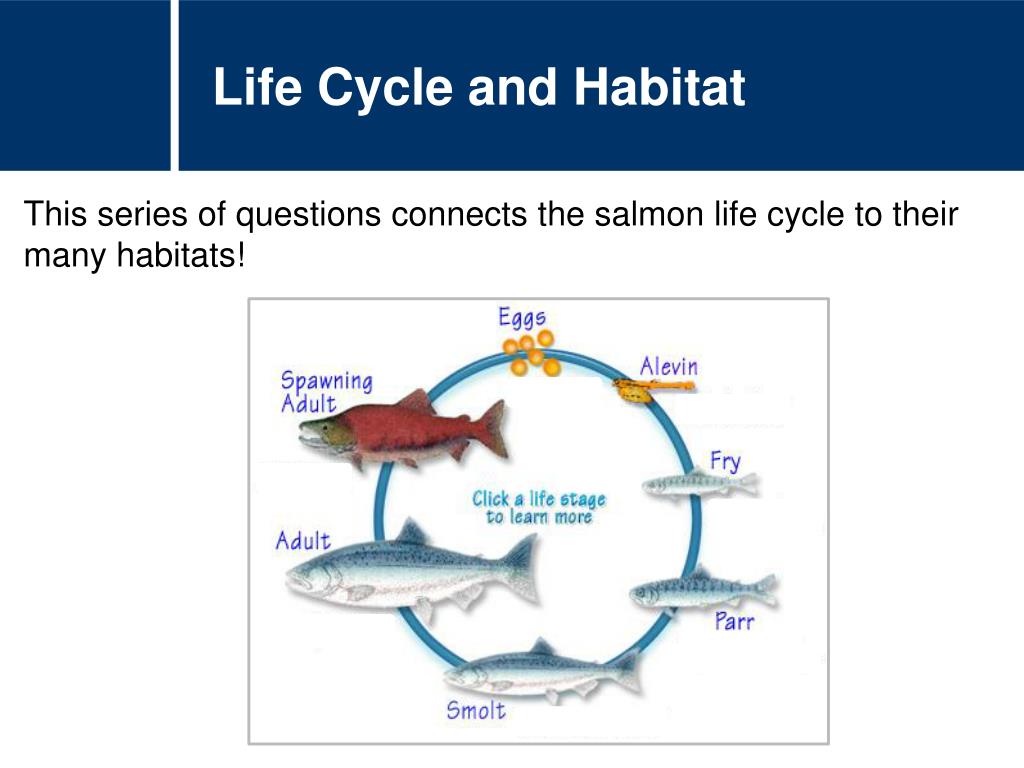 Life Cycle and Habitat

This series of questions connects the salmon life cycle to their many habitats!

Eggs

Alevin

Fry

Parr

Smolt

Adult

Spawning Adult

Click a life stage to learn more